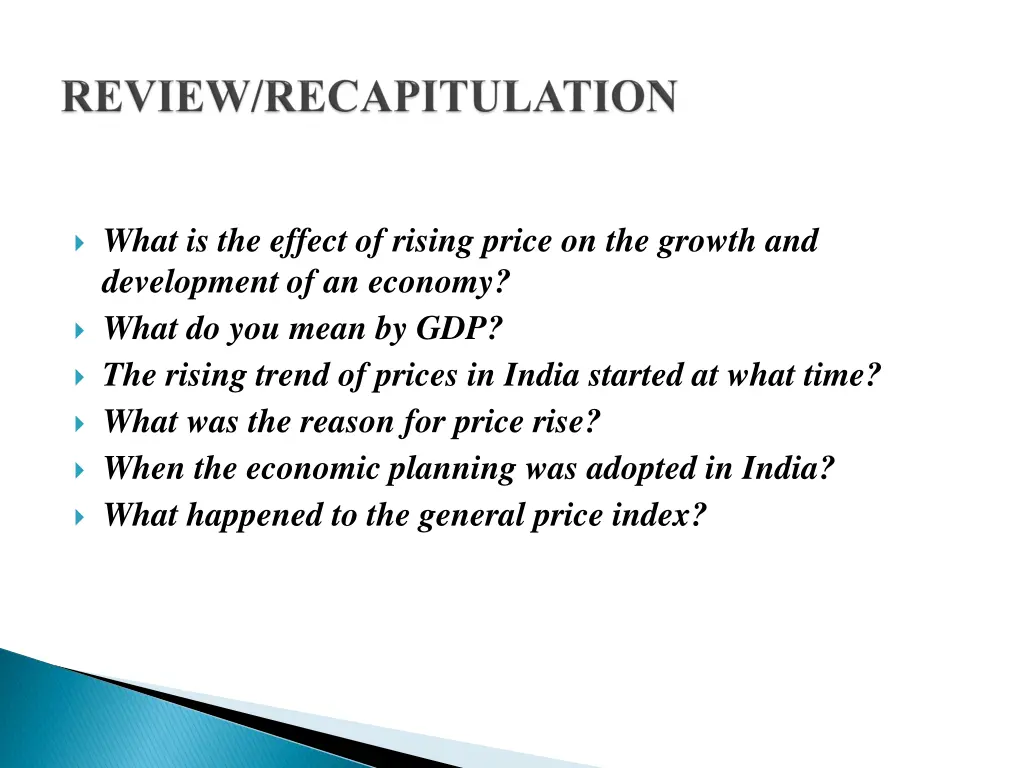 REVIEW/RECAPITULATION

What is the effect of rising price on the growth and development of an economy?
What do you mean by GDP?
The rising trend of prices in India started at what time?
What was the reason for price rise?
When the economic planning was adopted in India?
What happened to the general price index?